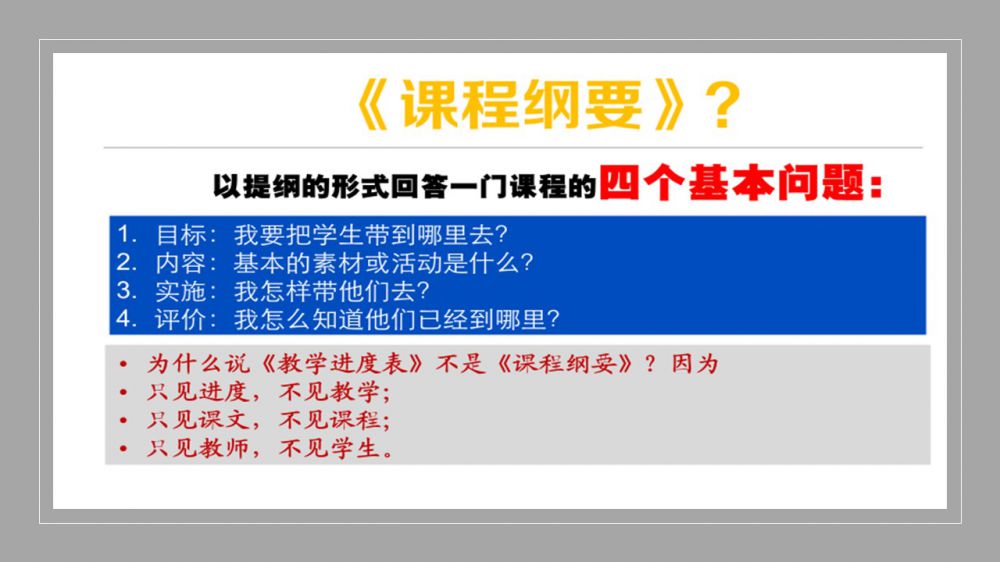 《课程纲要》？

以提纲的形式回答一门课程的四个基本问题：

1. 目标：我要把学生带到哪里去？
2. 内容：基本的素材或活动是什么？
3. 实施：我怎样带他们去？
4. 评价：我怎么知道他们已经到哪里？

• 为什么说《教学进度表》不是《课程纲要》？因为
• 只见进度，不见教学；
• 只见课文，不见课程；
• 只见教师，不见学生。